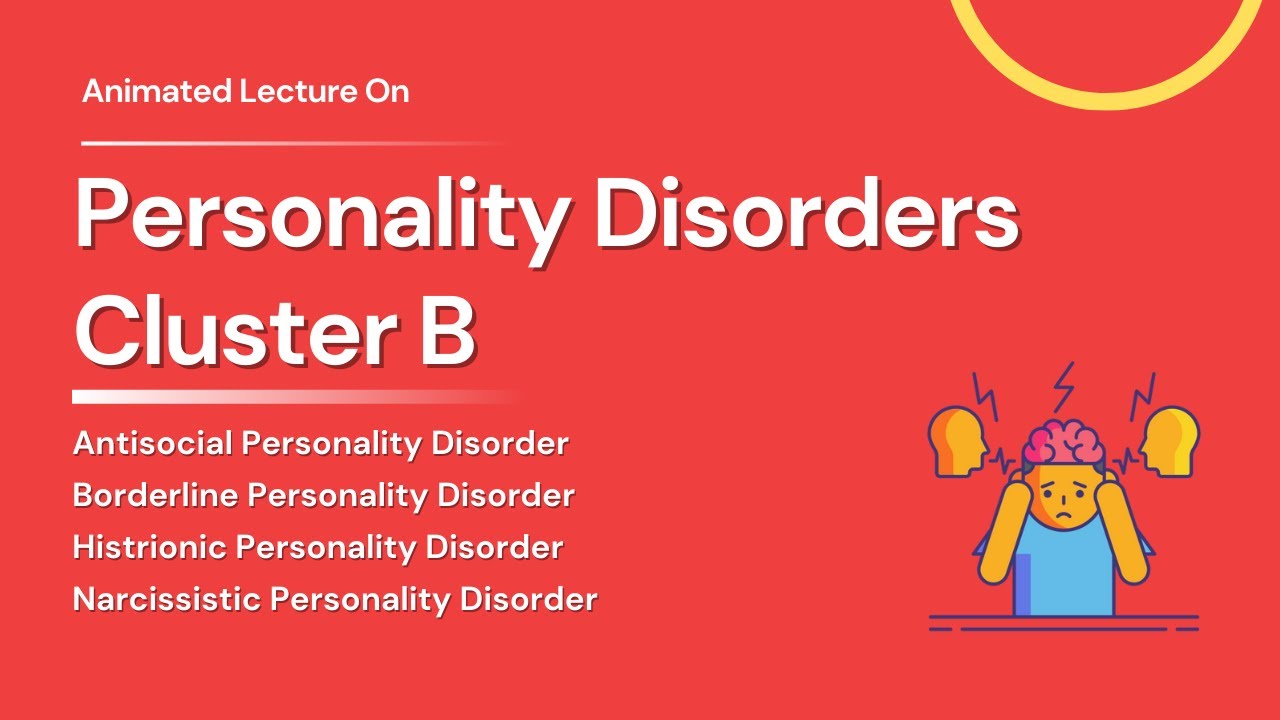 Animated Lecture On

Personality Disorders Cluster B

Antisocial Personality Disorder
Borderline Personality Disorder
Histrionic Personality Disorder
Narcissistic Personality Disorder